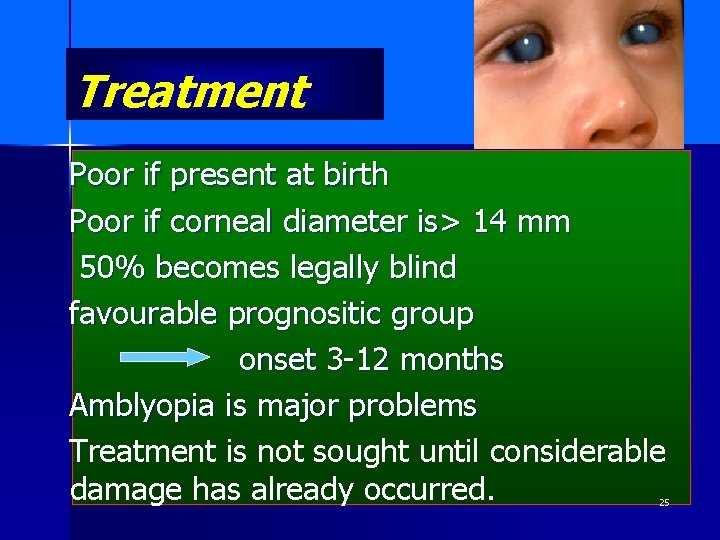 Treatment

Poor if present at birth

Poor if corneal diameter is> 14 mm

50% becomes legally blind

favourable prognositic group

onset 3-12 months

Amblyopia is major problems

Treatment is not sought until considerable damage has already occurred.

25